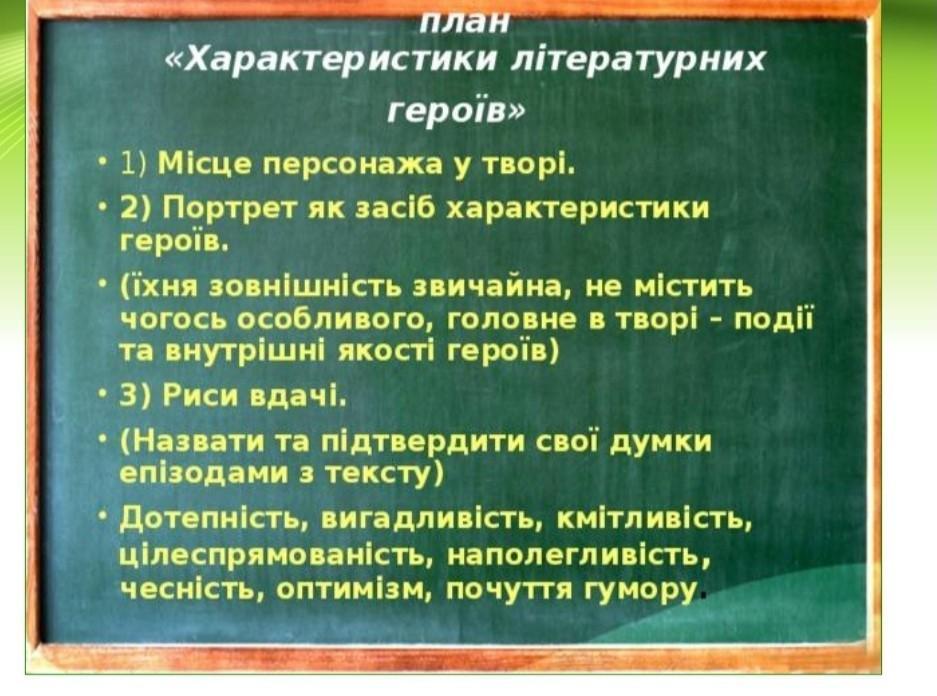 план
«Характеристики літературних героїв»

• 1) Місце персонажа у творі.

• 2) Портрет як засіб характеристики героїв.

• (їхня зовнішність звичайна, не містить чогось особливого, головне в творі – події та внутрішні якості героїв)

• 3) Риси вдачі.

• (Назвати та підтвердити свої думки епізодами з тексту)

• Дотепність, вигадливість, кмітливість, цілеспрямованість, наполегливість, чесність, оптимізм, почуття гумору.